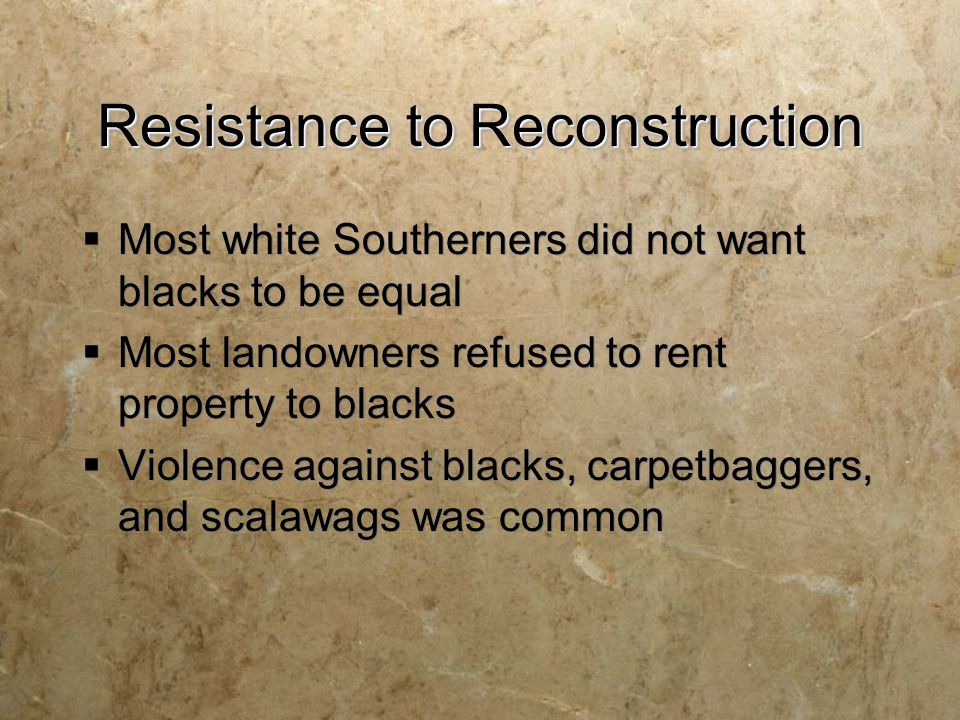 Resistance to Reconstruction

▪ Most white Southerners did not want blacks to be equal
▪ Most landowners refused to rent property to blacks
▪ Violence against blacks, carpetbaggers, and scalawags was common